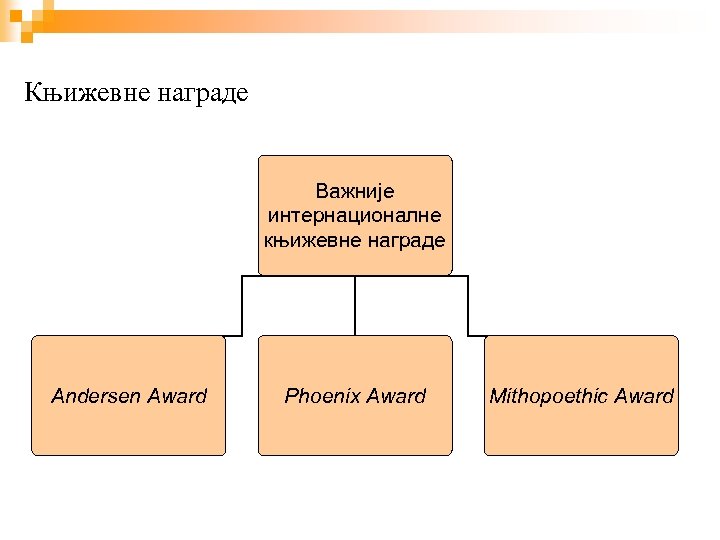 Књижевне награде

Важније интернационалне књижевне награде

Andersen Award

Phoenix Award

Mithopoethic Award